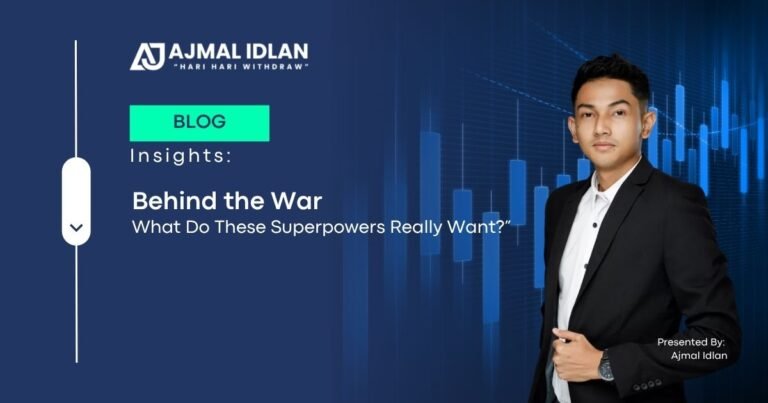 AJ AJMAL IDLAN
"HARI HARI WITHDRAW"

BLOG

Insights:

Behind the War
What Do These Superpowers Really Want?"

Presented By:
Ajmal Idlan